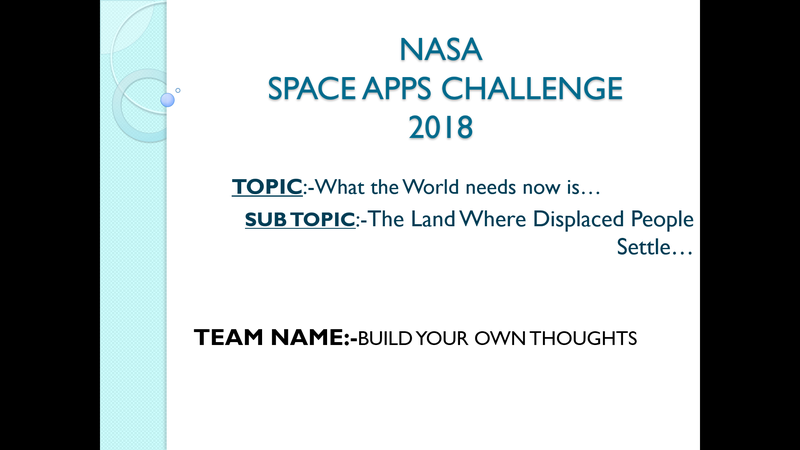 NASA
SPACE APPS CHALLENGE
2018

TOPIC:-What the World needs now is…

SUB TOPIC:-The Land Where Displaced People Settle…

TEAM NAME:-BUILD YOUR OWN THOUGHTS